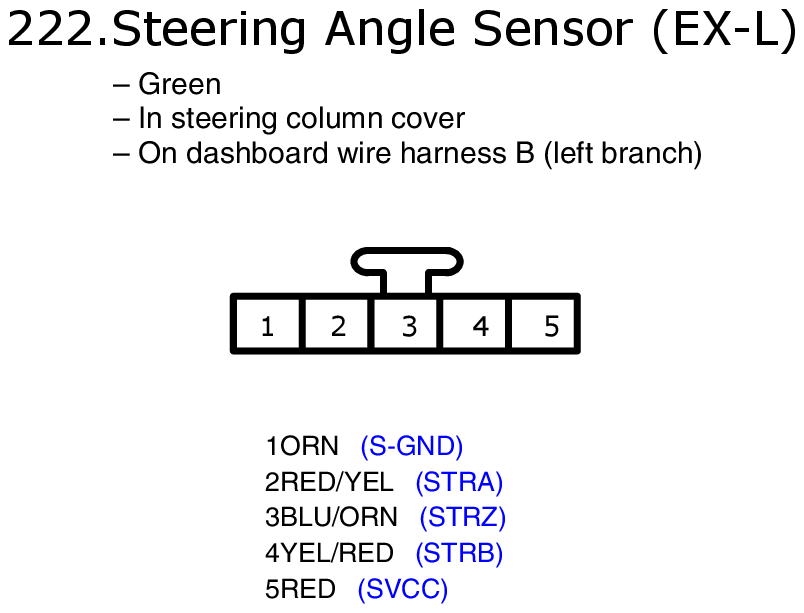 222.Steering Angle Sensor (EX-L)

– Green
– In steering column cover
– On dashboard wire harness B (left branch)

1 2 3 4 5

1ORN (S-GND)
2RED/YEL (STRA)
3BLU/ORN (STRZ)
4YEL/RED (STRB)
5RED (SVCC)